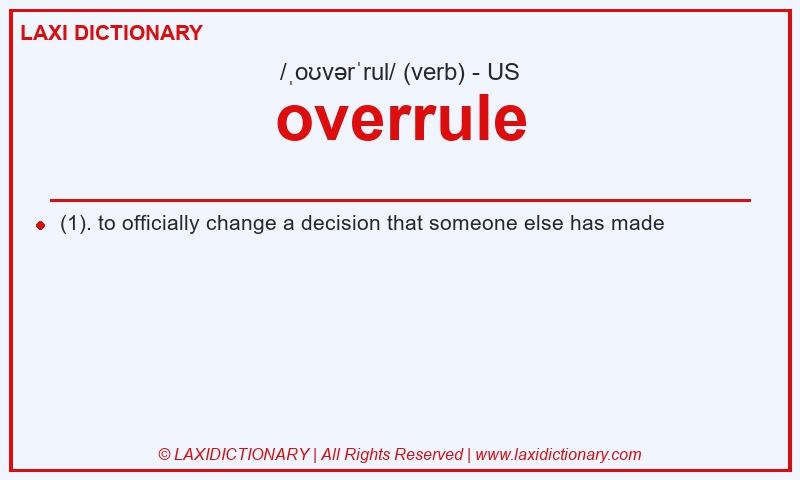 LAXI DICTIONARY

/ˌoʊvərˈrul/ (verb) - US

overrule

(1). to officially change a decision that someone else has made

© LAXIDICTIONARY | All Rights Reserved | www.laxidictionary.com